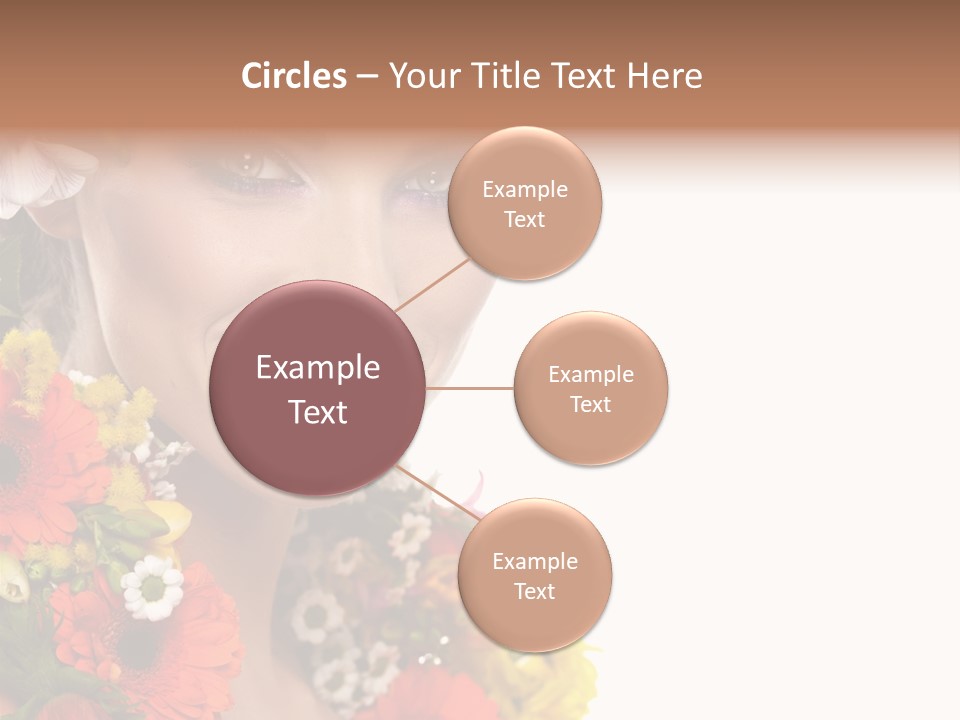 Circles – Your Title Text Here

Example Text

Example Text

Example Text

Example Text